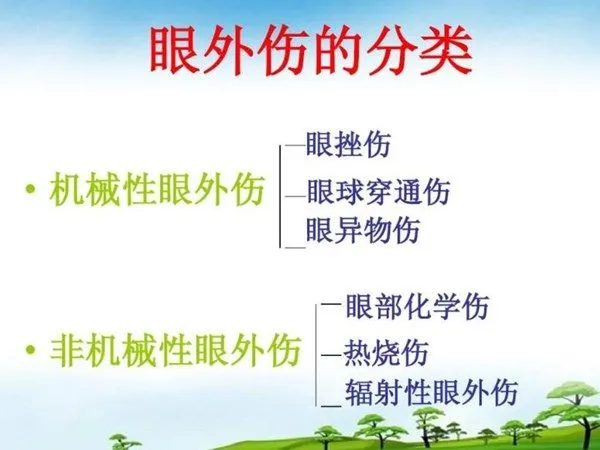 眼外伤的分类

• 机械性眼外伤

眼挫伤

眼球穿通伤

眼异物伤

• 非机械性眼外伤

眼部化学伤

热烧伤

辐射性眼外伤